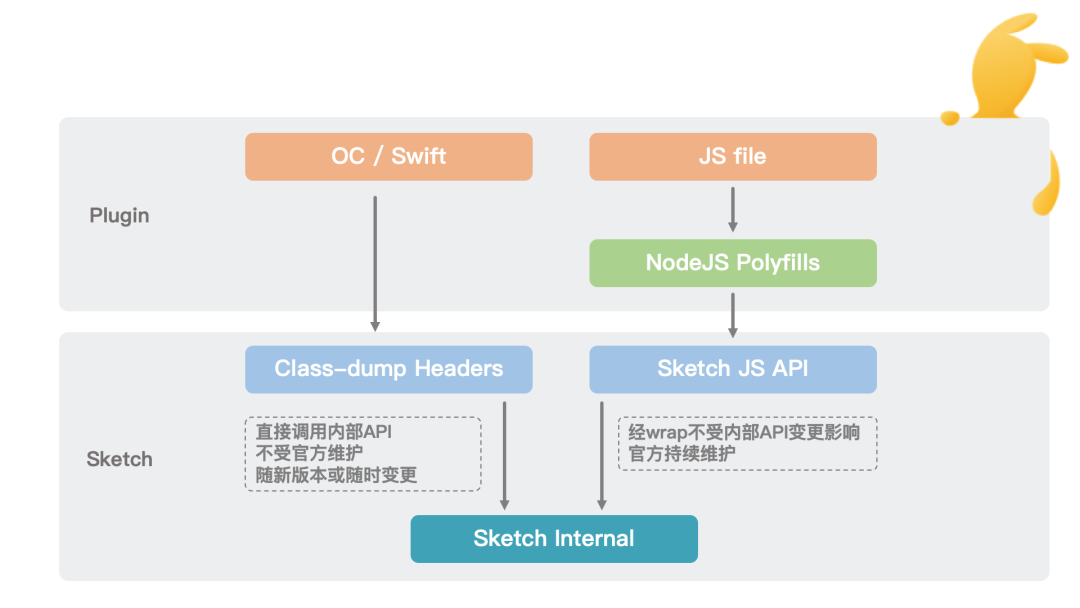 Plugin

OC / Swift

JS file

NodeJS Polyfills

Sketch

Class-dump Headers

Sketch JS API

直接调用内部API
不受官方维护
随新版本或随时变更

经wrap不受内部API变更影响
官方持续维护

Sketch Internal